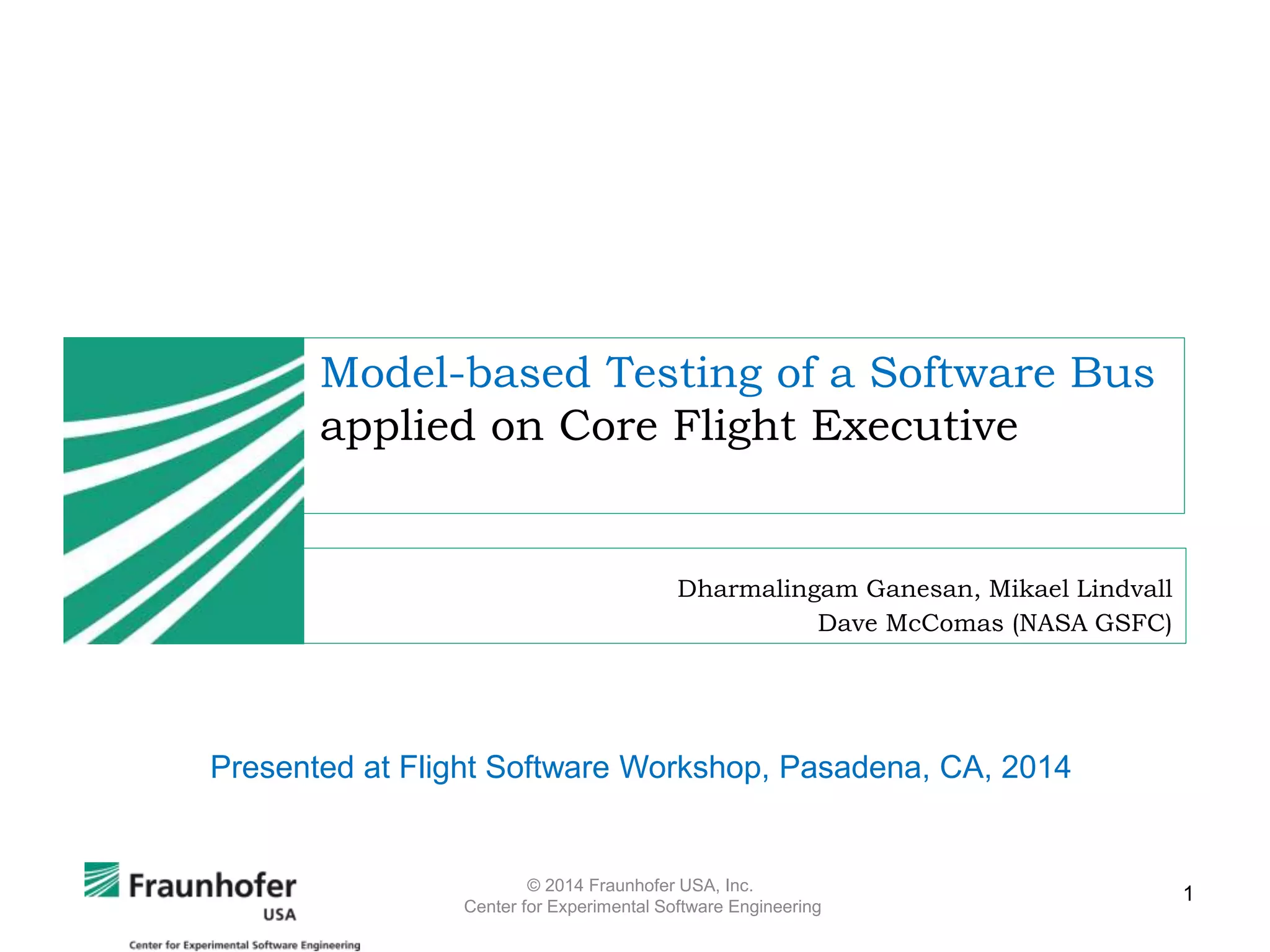 Model-based Testing of a Software Bus
applied on Core Flight Executive

Dharmalingam Ganesan, Mikael Lindvall
Dave McComas (NASA GSFC)

Presented at Flight Software Workshop, Pasadena, CA, 2014

Fraunhofer
USA
Center for Experimental Software Engineering

© 2014 Fraunhofer USA, Inc.
Center for Experimental Software Engineering

1